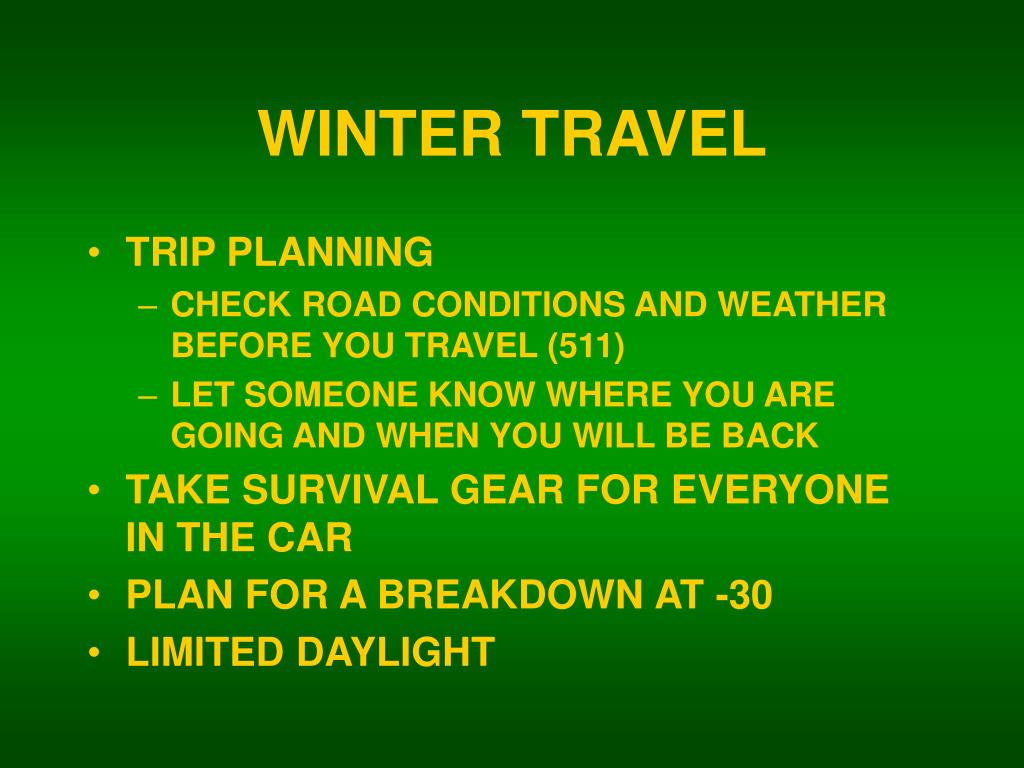 WINTER TRAVEL

• TRIP PLANNING
  – CHECK ROAD CONDITIONS AND WEATHER BEFORE YOU TRAVEL (511)
  – LET SOMEONE KNOW WHERE YOU ARE GOING AND WHEN YOU WILL BE BACK
• TAKE SURVIVAL GEAR FOR EVERYONE IN THE CAR
• PLAN FOR A BREAKDOWN AT -30
• LIMITED DAYLIGHT